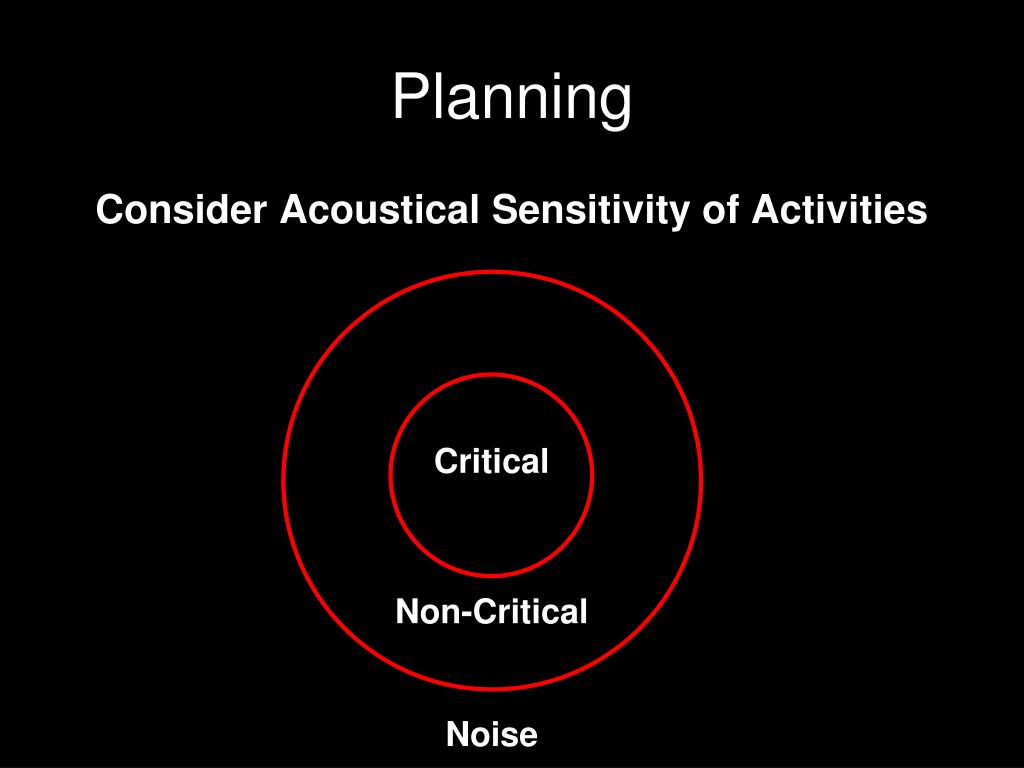 Planning

Consider Acoustical Sensitivity of Activities

Critical

Non-Critical

Noise